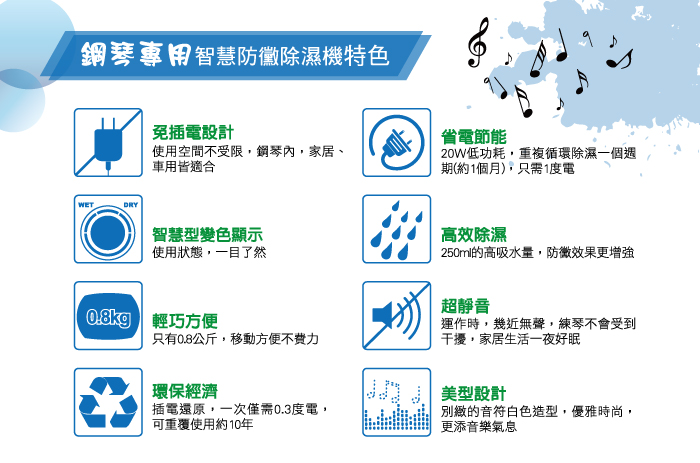 鋼琴專用智慧防黴除濕機特色

免插電設計
使用空間不受限，鋼琴內，家居、車用皆適合

WET DRY

智慧型變色顯示
使用狀態，一目了然

0.8kg

輕巧方便
只有0.8公斤，移動方便不費力

環保經濟
插電還原，一次僅需0.3度電，可重覆使用約10年

省電節能
20W低功耗，重複循環除濕一個週期(約1個月)，只需1度電

高效除濕
250ml的高吸水量，防黴效果更增強

超靜音
運作時，幾近無聲，練琴不會受到干擾，家居生活一夜好眠

美型設計
別緻的音符白色造型，優雅時尚，更添音樂氣息